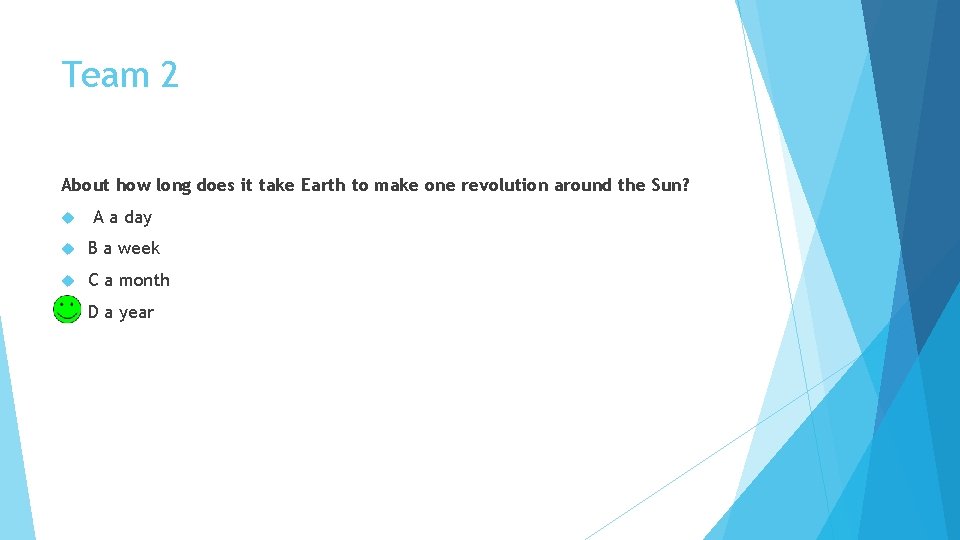 Team 2

About how long does it take Earth to make one revolution around the Sun?

A a day

B a week

C a month

D a year